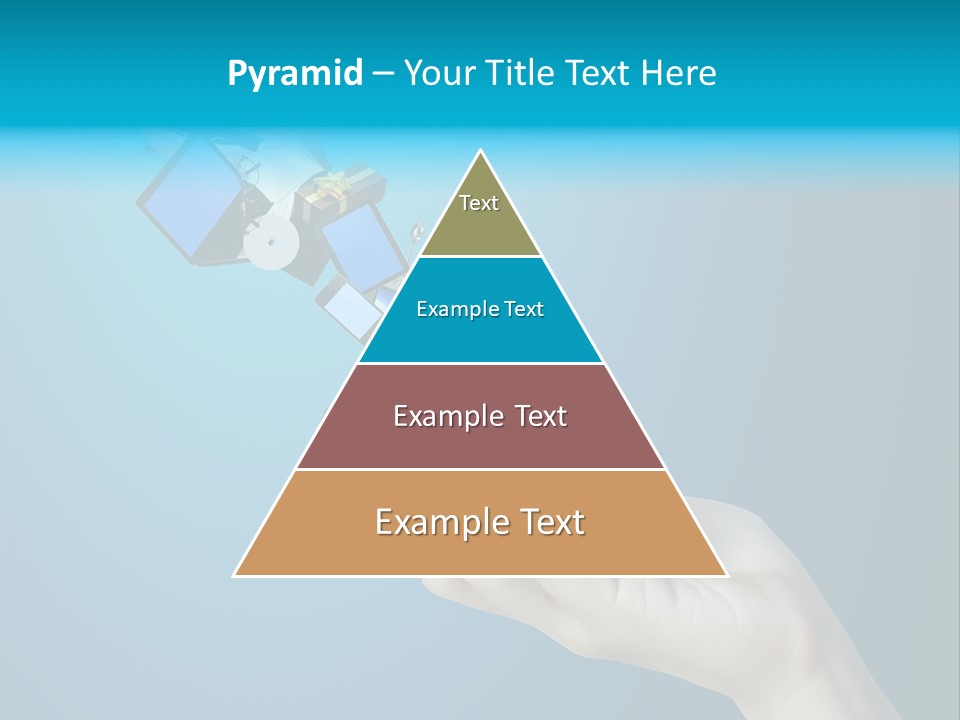 Pyramid – Your Title Text Here

Text

Example Text

Example Text

Example Text